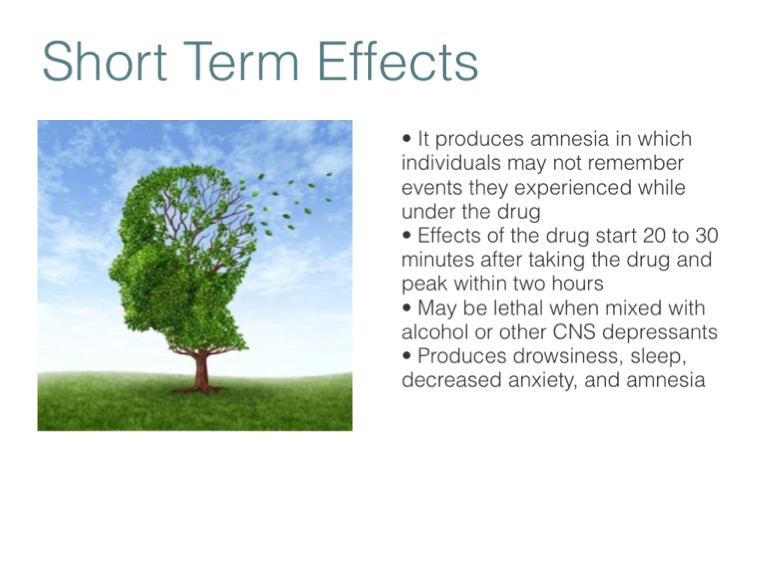 Short Term Effects

• It produces amnesia in which individuals may not remember events they experienced while under the drug
• Effects of the drug start 20 to 30 minutes after taking the drug and peak within two hours
• May be lethal when mixed with alcohol or other CNS depressants
• Produces drowsiness, sleep, decreased anxiety, and amnesia